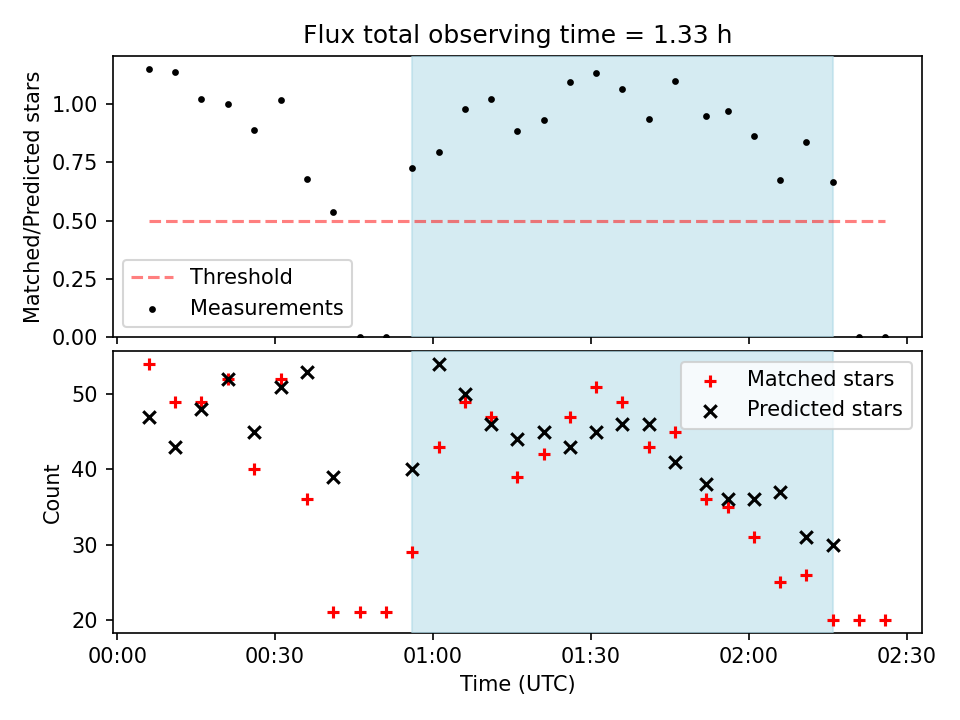 Flux total observing time = 1.33 h

Matched/Predicted stars

1.00
0.75
0.50
0.25
0.00

Threshold
Measurements

Count

50
40
30
20

Matched stars
Predicted stars

00:00
00:30
01:00
01:30
02:00
02:30

Time (UTC)